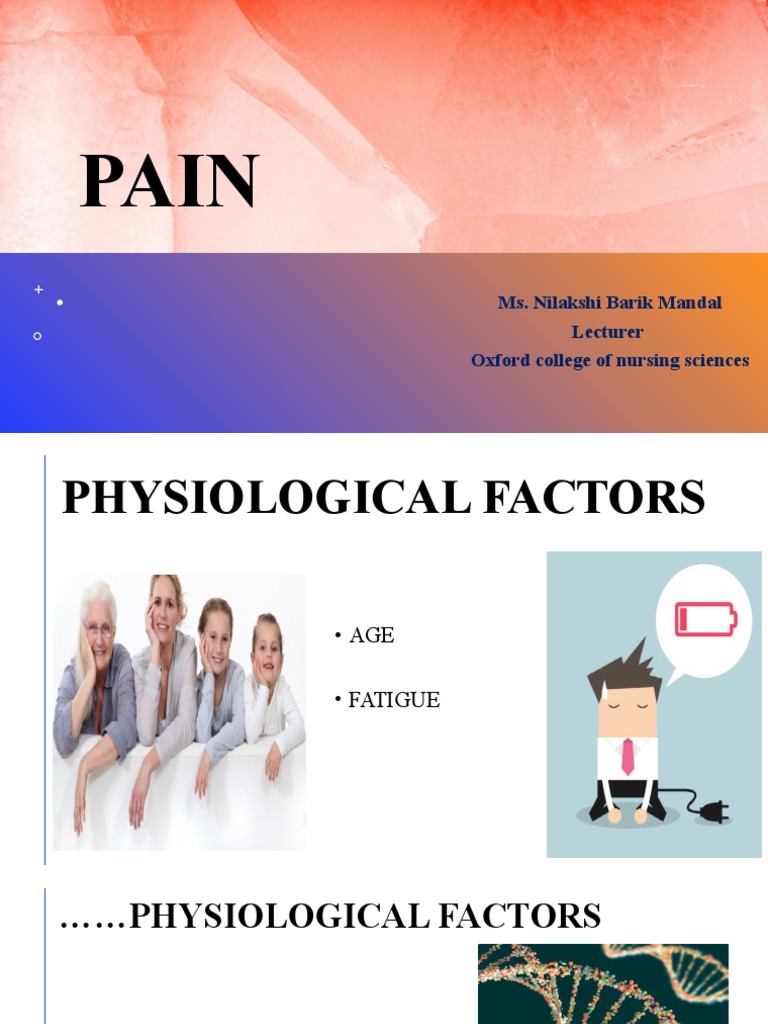 PAIN

Ms. Nilakshi Barik Mandal
Lecturer
Oxford college of nursing sciences

PHYSIOLOGICAL FACTORS

• AGE

• FATIGUE

……PHYSIOLOGICAL FACTORS